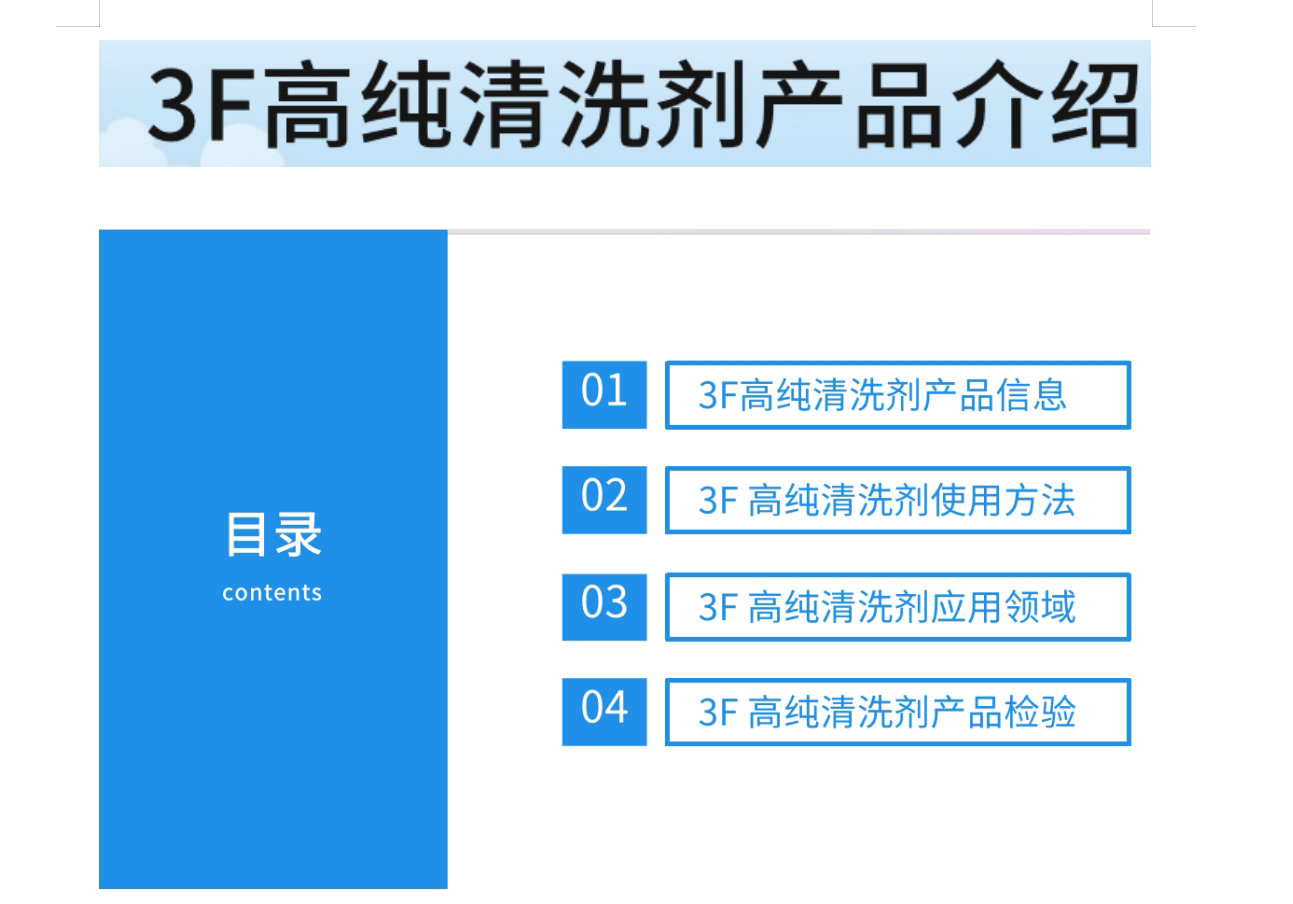 3F高纯清洗剂产品介绍

目录
contents

01 3F高纯清洗剂产品信息

02 3F 高纯清洗剂使用方法

03 3F 高纯清洗剂应用领域

04 3F 高纯清洗剂产品检验